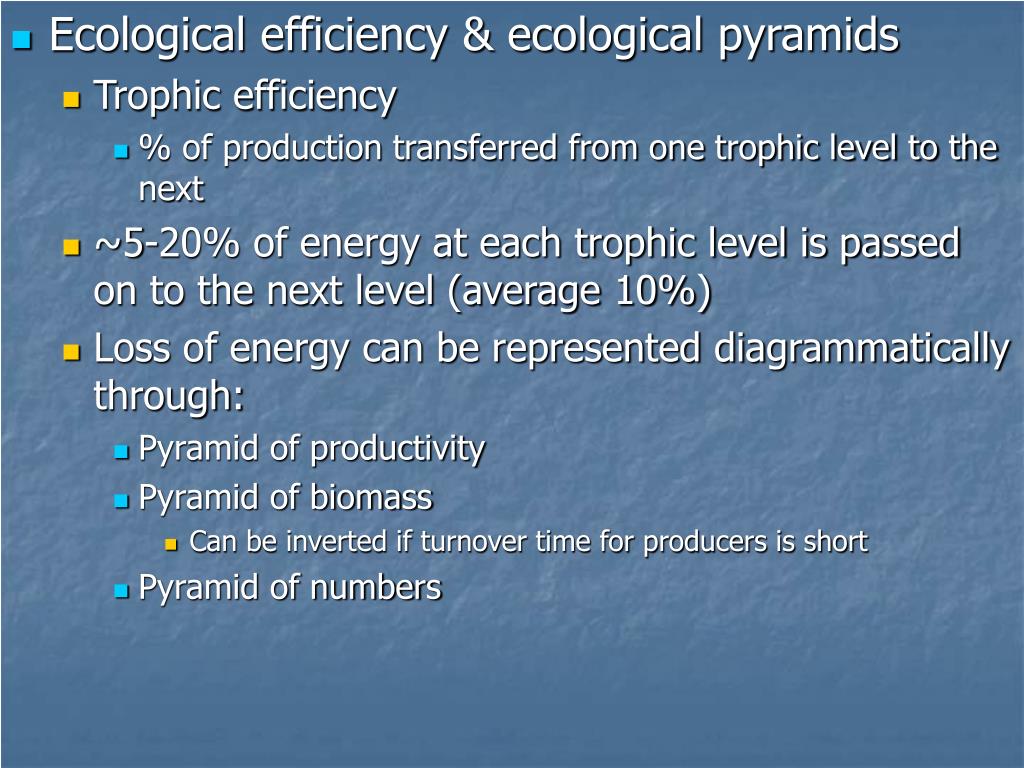 Ecological efficiency & ecological pyramids

Trophic efficiency

% of production transferred from one trophic level to the next

~5-20% of energy at each trophic level is passed on to the next level (average 10%)

Loss of energy can be represented diagrammatically through:

Pyramid of productivity

Pyramid of biomass

Can be inverted if turnover time for producers is short

Pyramid of numbers